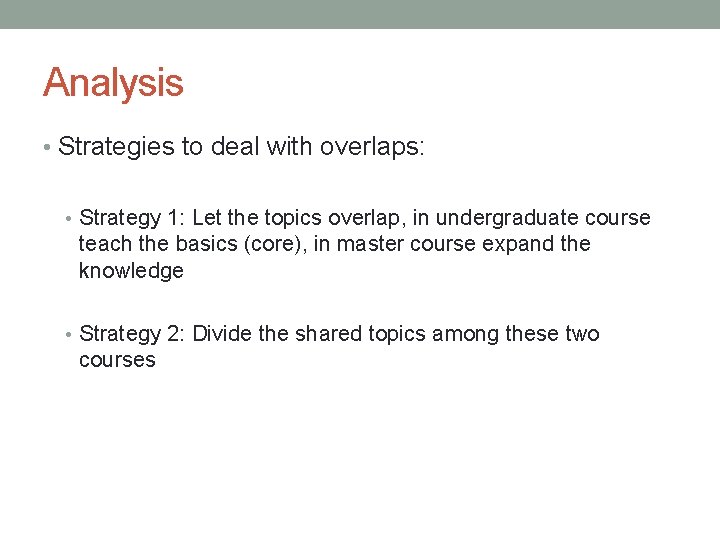 Analysis

• Strategies to deal with overlaps:

• Strategy 1: Let the topics overlap, in undergraduate course teach the basics (core), in master course expand the knowledge

• Strategy 2: Divide the shared topics among these two courses